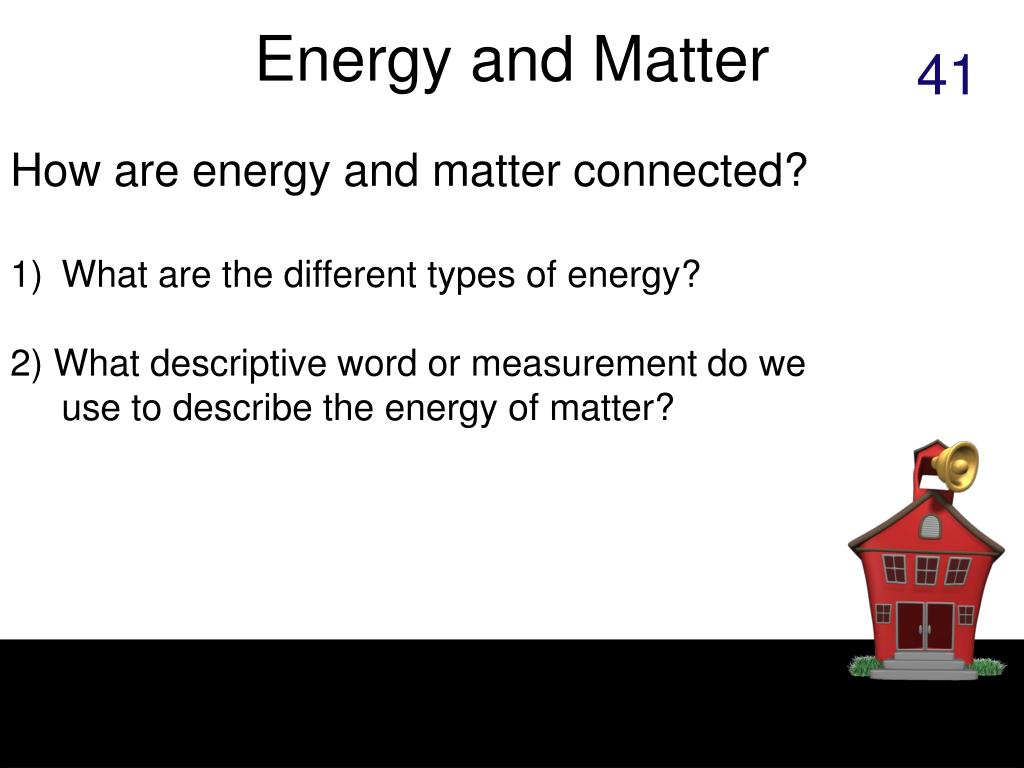 Energy and Matter

41

How are energy and matter connected?

1) What are the different types of energy?

2) What descriptive word or measurement do we use to describe the energy of matter?